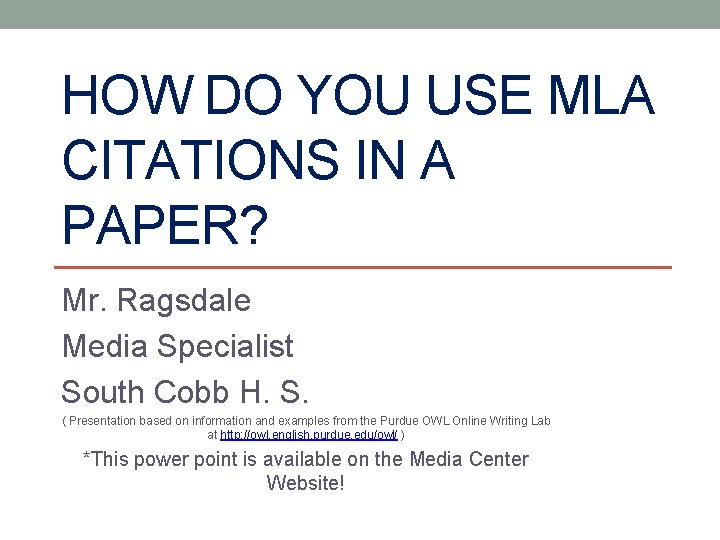 HOW DO YOU USE MLA CITATIONS IN A PAPER?

Mr. Ragsdale
Media Specialist
South Cobb H. S.

( Presentation based on information and examples from the Purdue OWL Online Writing Lab at http://owl.english.purdue.edu/owl/ )

*This power point is available on the Media Center Website!